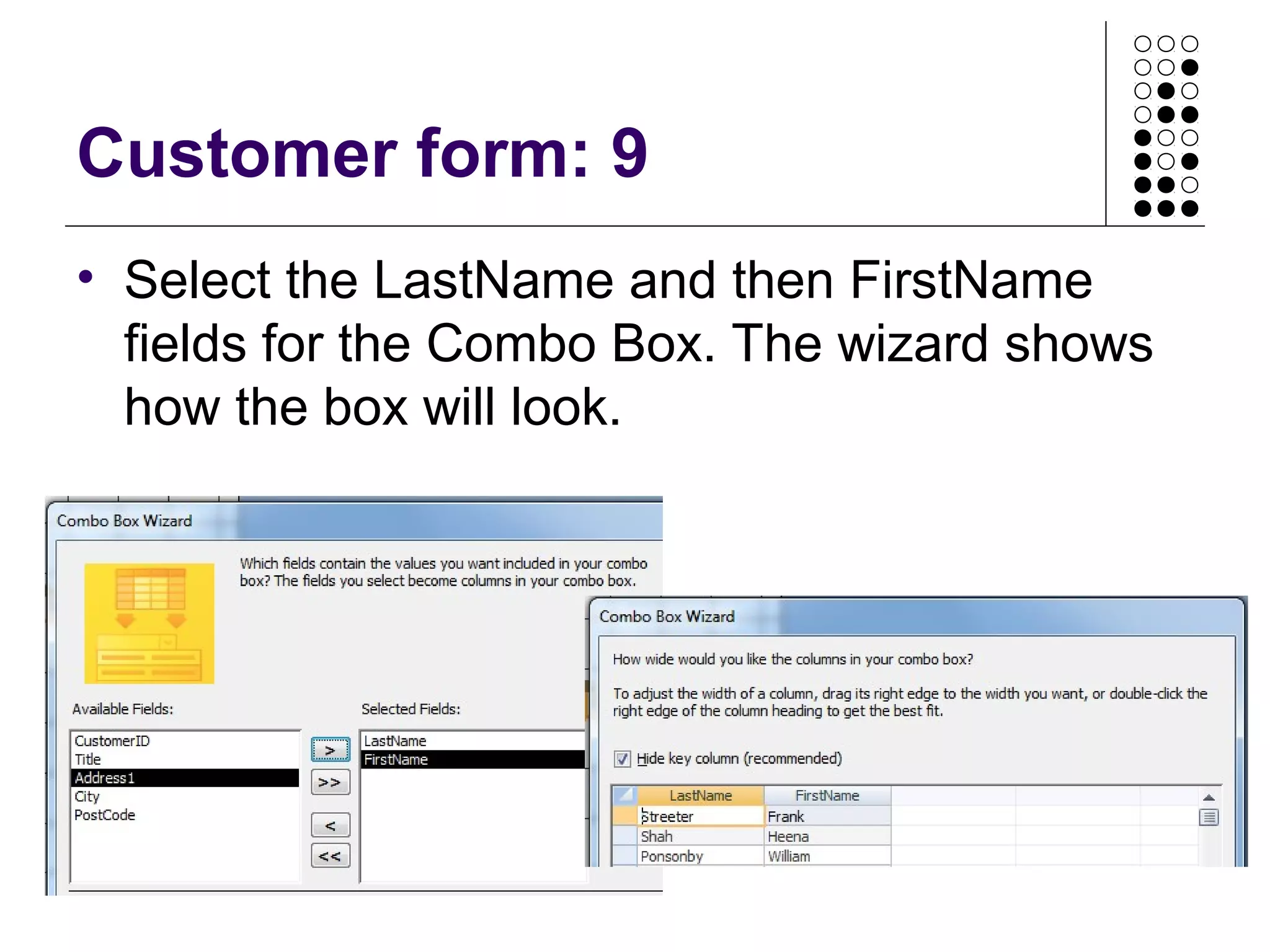 Customer form: 9

• Select the LastName and then FirstName fields for the Combo Box. The wizard shows how the box will look.

Combo Box Wizard

Which fields contain the values you want included in your combo box? The fields you select become columns in your combo box.

Available Fields:

CustomerID
Title
Address1
City
PostCode

>
>>
<
<<

Selected Fields:

LastName
FirstName

Combo Box Wizard

How wide would you like the columns in your combo box?

To adjust the width of a column, drag its right edge to the width you want, or double-click the right edge of the column heading to get the best fit.

Hide key column (recommended)

| LastName | FirstName |
|---|---|
| Streeter | Frank |
| Shah | Heena |
| Ponsonby | William |